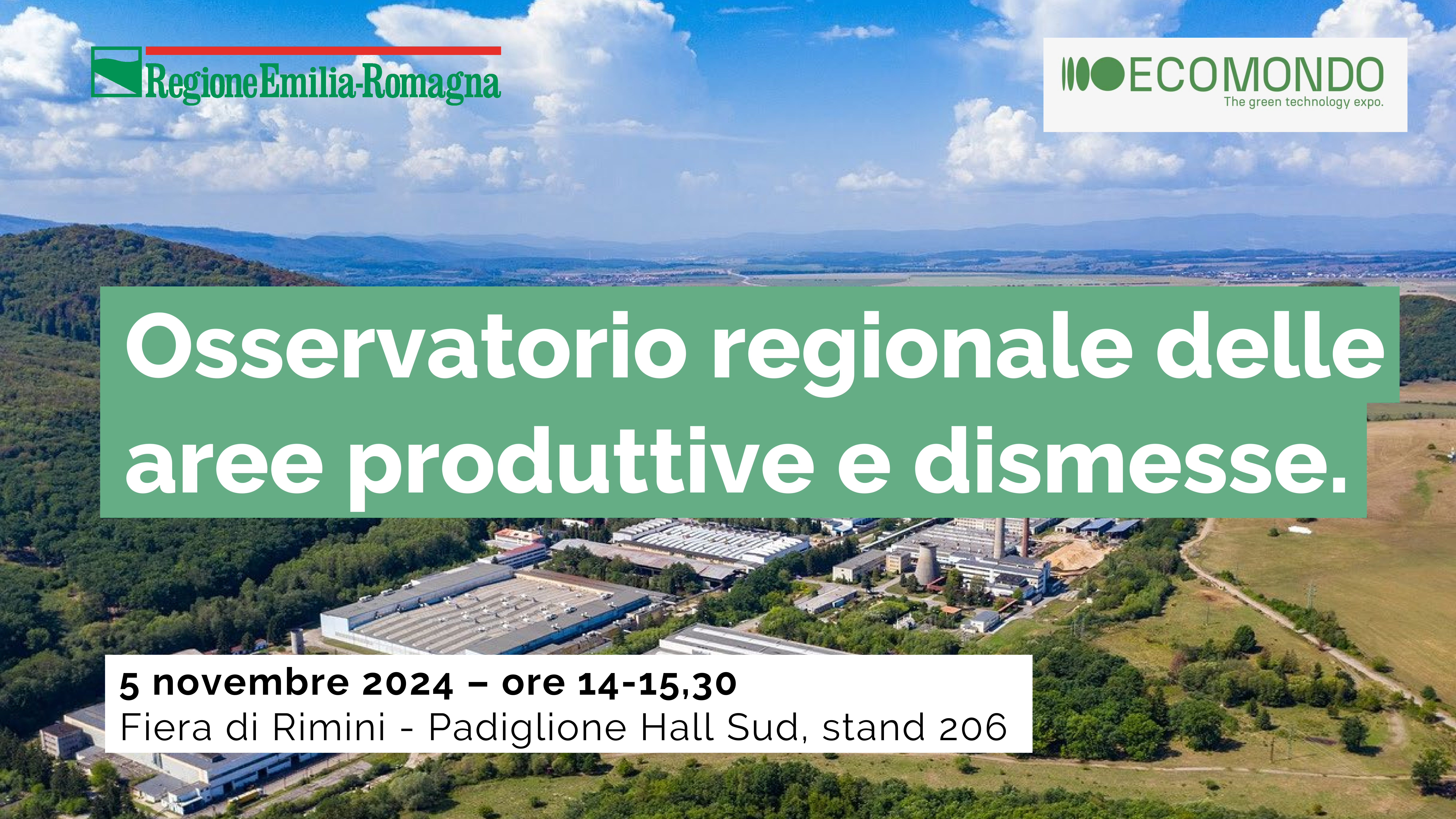 RegioneEmilia-Romagna

ECOMONDO
The green technology expo.

Osservatorio regionale delle aree produttive e dismesse.

5 novembre 2024 – ore 14-15,30
Fiera di Rimini - Padiglione Hall Sud, stand 206